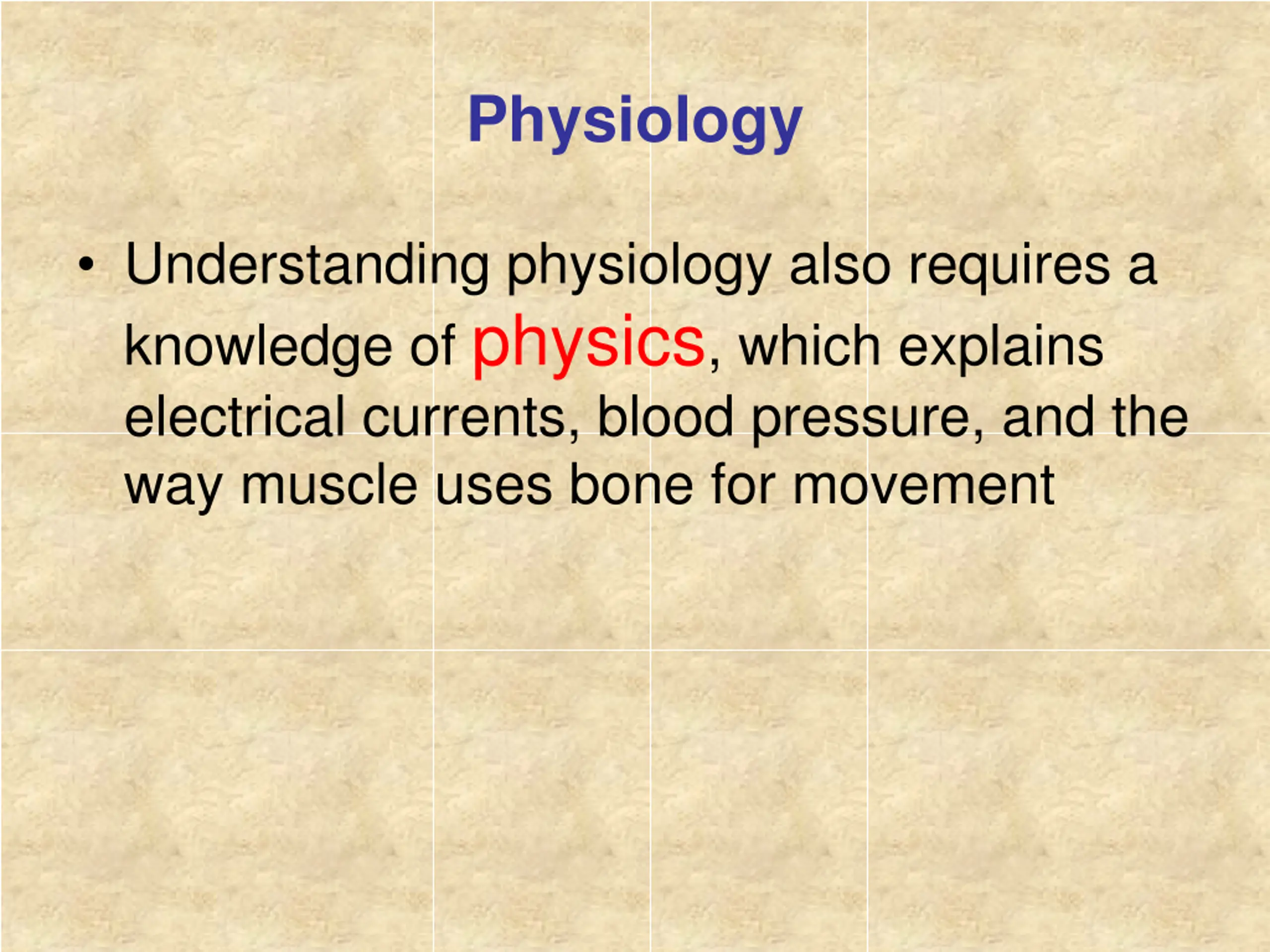 Physiology

• Understanding physiology also requires a knowledge of physics, which explains electrical currents, blood pressure, and the way muscle uses bone for movement